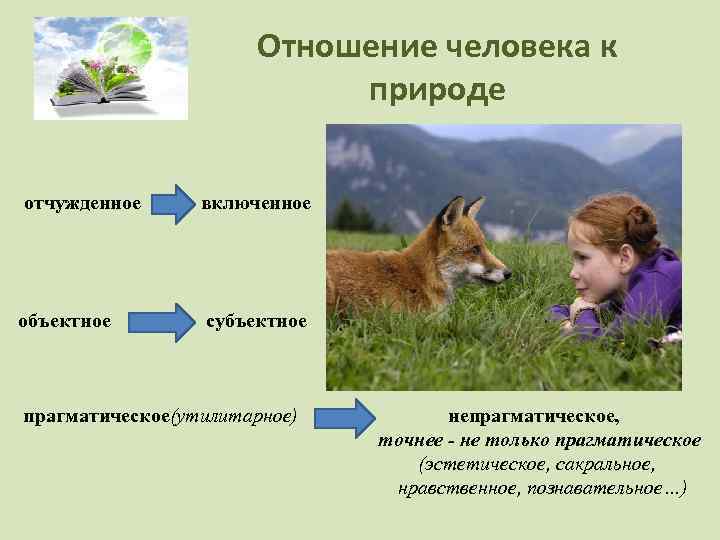 Отношение человека к природе

отчужденное включенное

объектное субъектное

прагматическое(утилитарное) непрагматическое, точнее - не только прагматическое (эстетическое, сакральное, нравственное, познавательное ...)